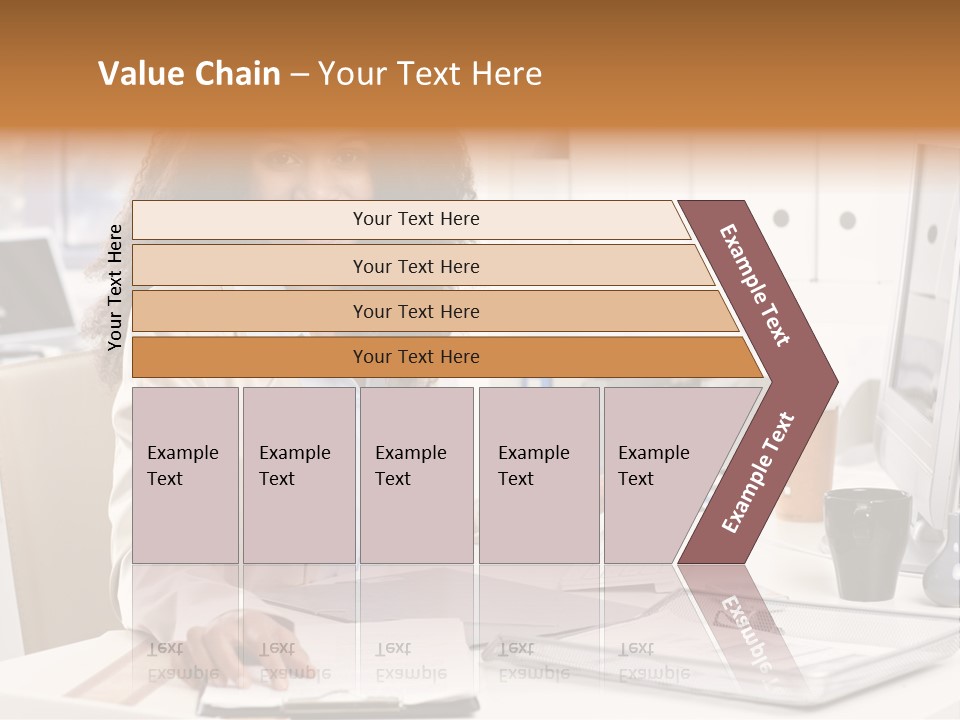 Value Chain – Your Text Here

Your Text Here

Your Text Here

Your Text Here

Your Text Here

Your Text Here

Example Text

Example Text

Example Text

Example Text

Example Text

Example Text

Example Text